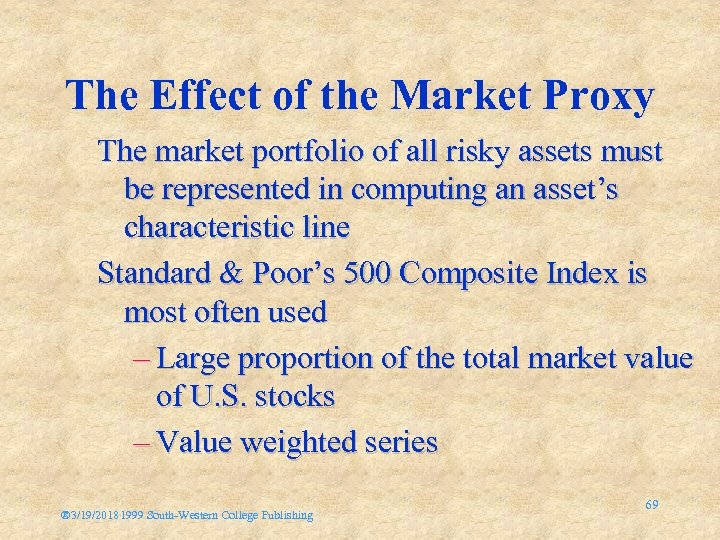 The Effect of the Market Proxy

The market portfolio of all risky assets must be represented in computing an asset's characteristic line

Standard & Poor's 500 Composite Index is most often used

– Large proportion of the total market value of U.S. stocks

– Value weighted series

®3/19/2018 1999 South-Western College Publishing

69